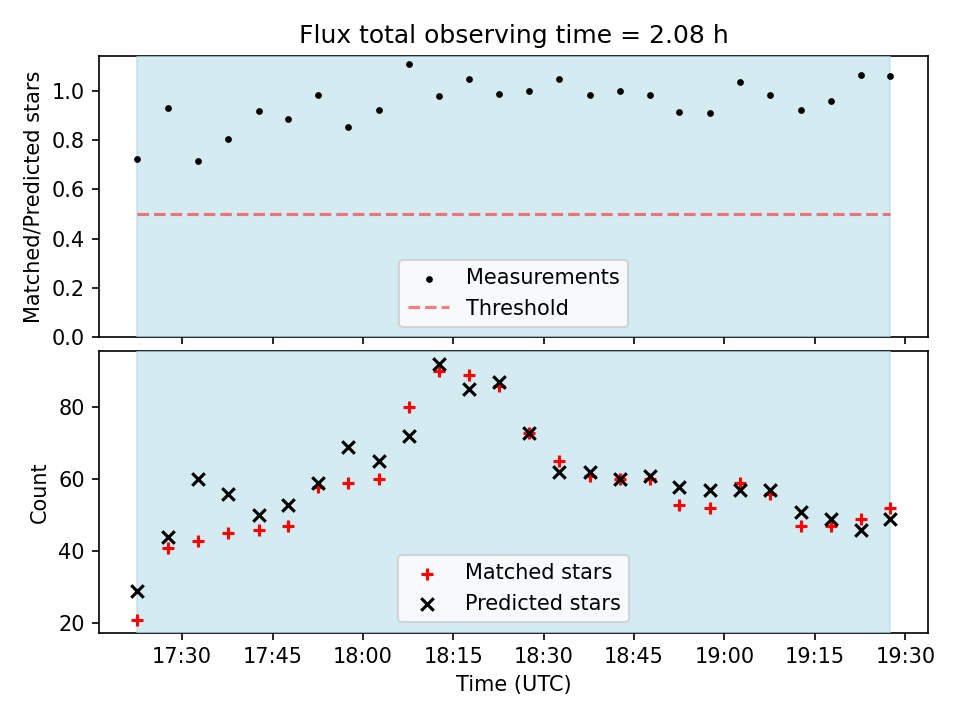 Flux total observing time = 2.08 h

Matched/Predicted stars

1.0
0.8
0.6
0.4
0.2
0.0

Measurements
Threshold

Count

80
60
40
20

Matched stars
Predicted stars

17:30 17:45 18:00 18:15 18:30 18:45 19:00 19:15 19:30

Time (UTC)